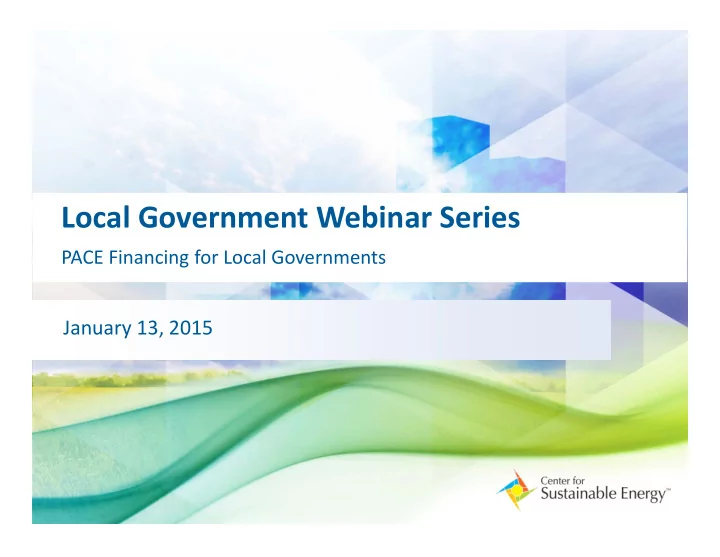 Local Government Webinar Series

PACE Financing for Local Governments

January 13, 2015

Center for Sustainable Energy™